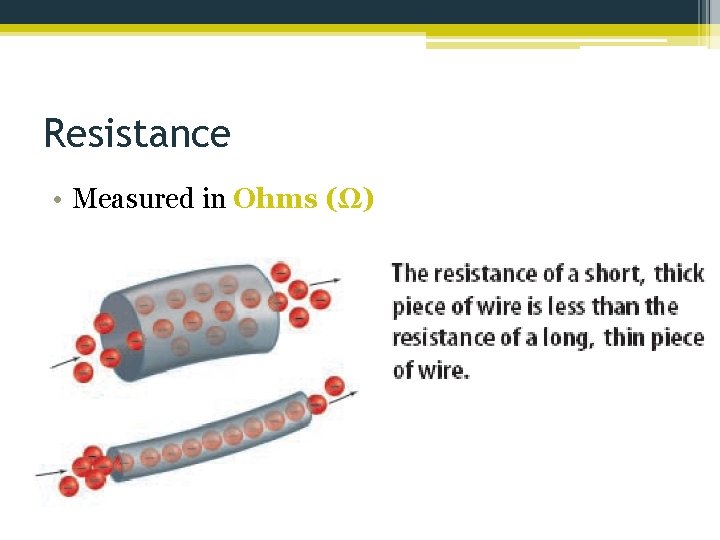 Resistance

• Measured in Ohms (Ω)

The resistance of a short, thick piece of wire is less than the resistance of a long, thin piece of wire.